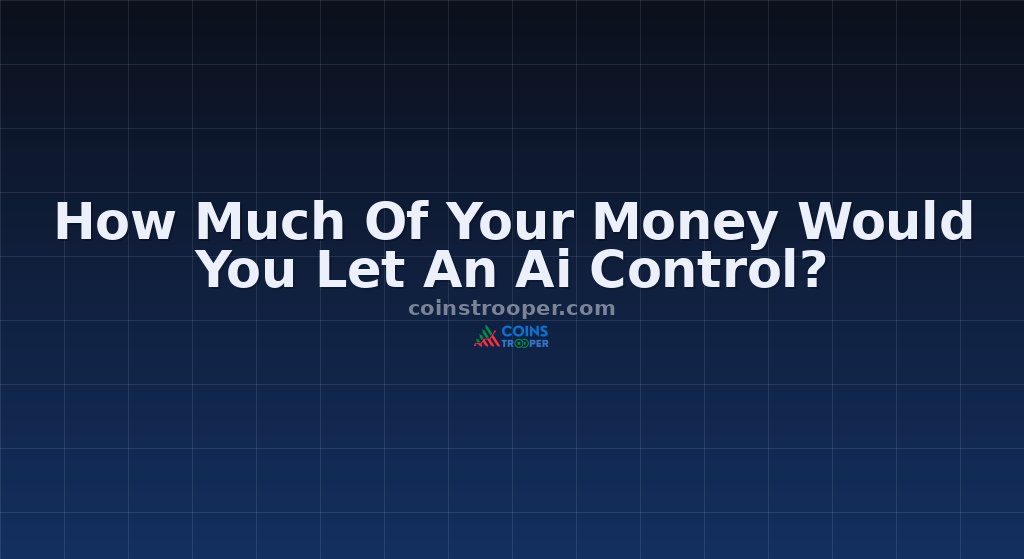 How Much Of Your Money Would You Let An Ai Control?

coinstrooper.com

COINS
TROOPER